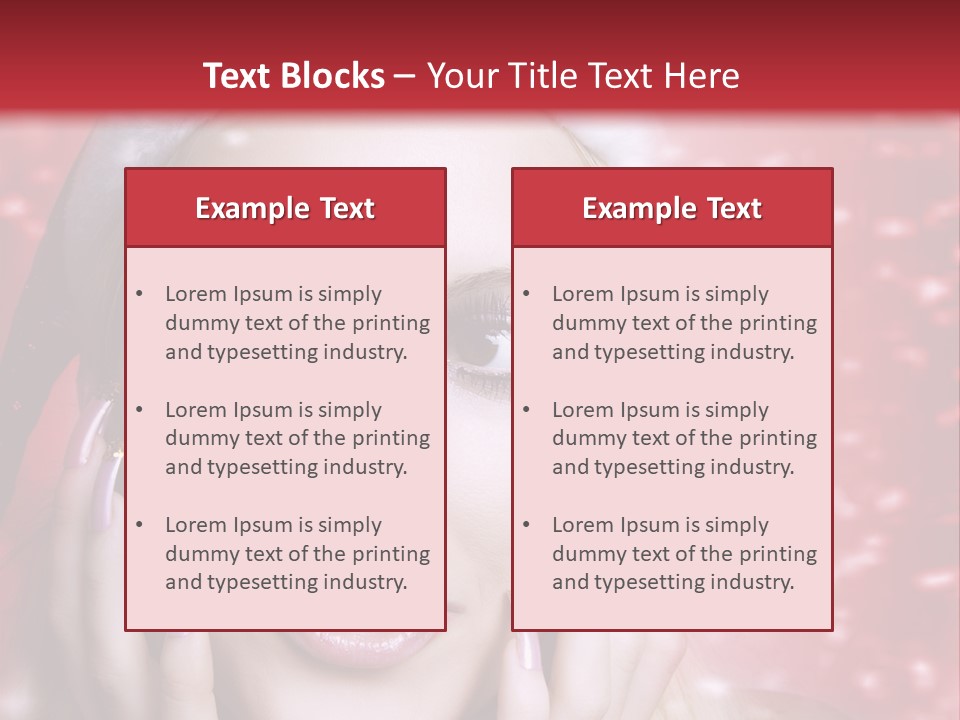 Text Blocks – Your Title Text Here

Example Text

• Lorem Ipsum is simply dummy text of the printing and typesetting industry.

• Lorem Ipsum is simply dummy text of the printing and typesetting industry.

• Lorem Ipsum is simply dummy text of the printing and typesetting industry.

Example Text

• Lorem Ipsum is simply dummy text of the printing and typesetting industry.

• Lorem Ipsum is simply dummy text of the printing and typesetting industry.

• Lorem Ipsum is simply dummy text of the printing and typesetting industry.